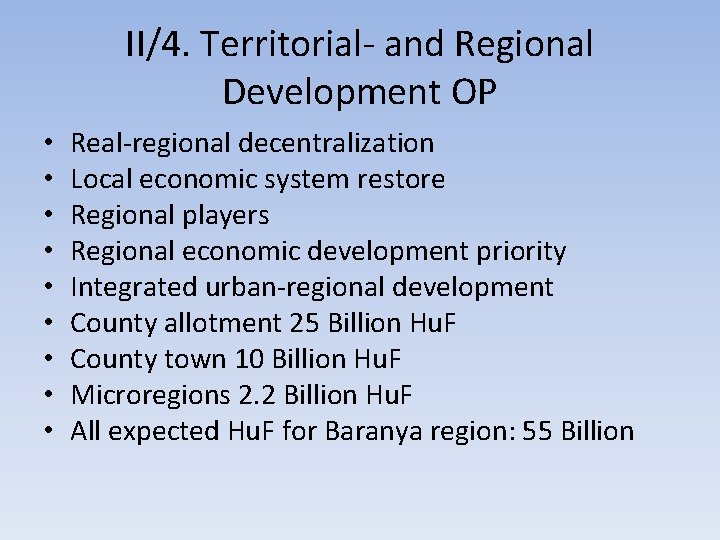 II/4. Territorial- and Regional Development OP

• Real-regional decentralization
• Local economic system restore
• Regional players
• Regional economic development priority
• Integrated urban-regional development
• County allotment 25 Billion HuF
• County town 10 Billion HuF
• Microregions 2.2 Billion HuF
• All expected HuF for Baranya region: 55 Billion